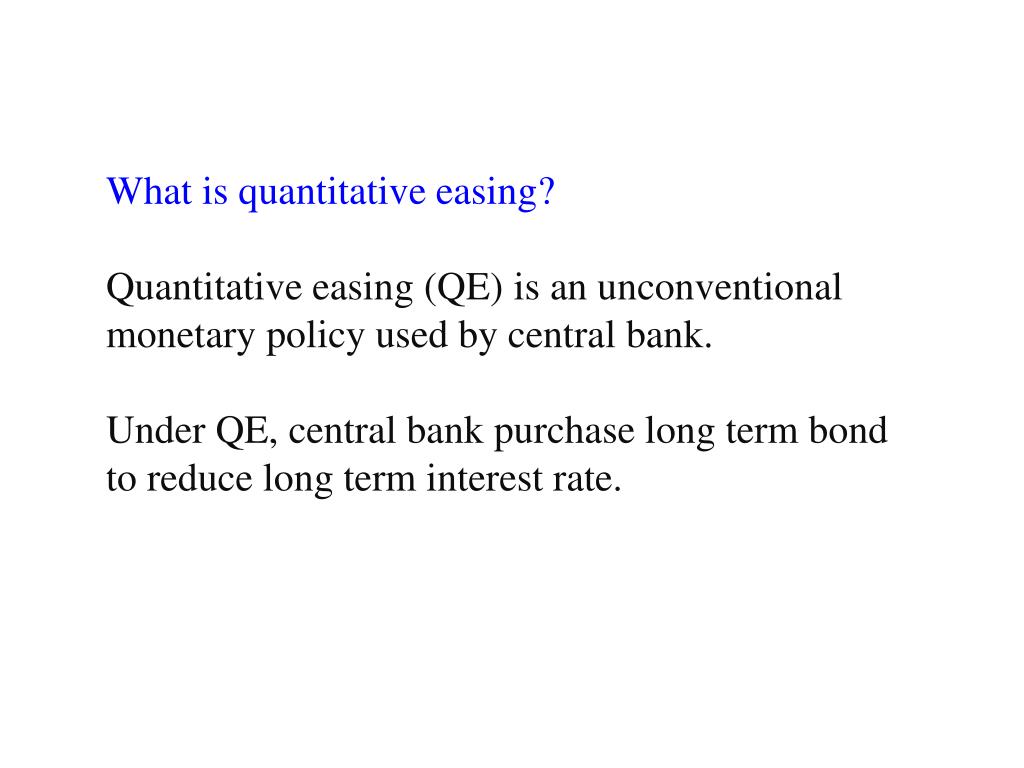 What is quantitative easing?

Quantitative easing (QE) is an unconventional monetary policy used by central bank.

Under QE, central bank purchase long term bond to reduce long term interest rate.